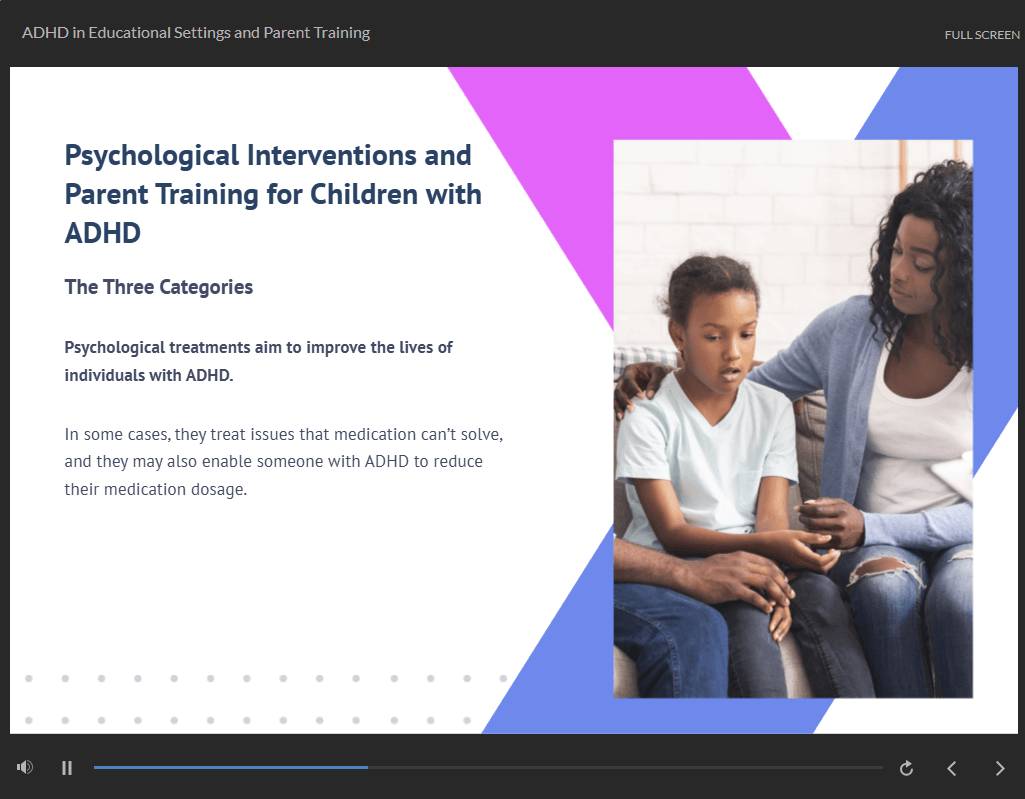 ADHD in Educational Settings and Parent Training

FULL SCREEN

Psychological Interventions and Parent Training for Children with ADHD

The Three Categories

Psychological treatments aim to improve the lives of individuals with ADHD.

In some cases, they treat issues that medication can't solve, and they may also enable someone with ADHD to reduce their medication dosage.